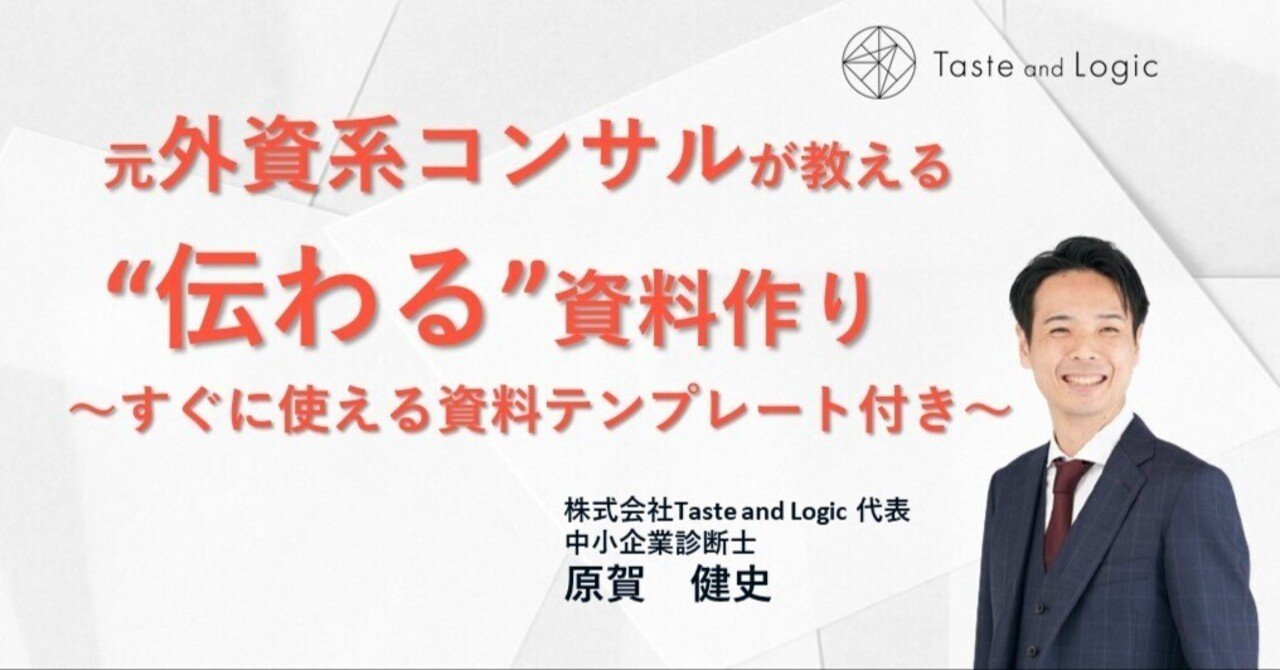 Taste and Logic

元外資系コンサルが教える
“伝わる”資料作り
～すぐに使える資料テンプレート付き～

株式会社Taste and Logic 代表
中小企業診断士
原賀　健史